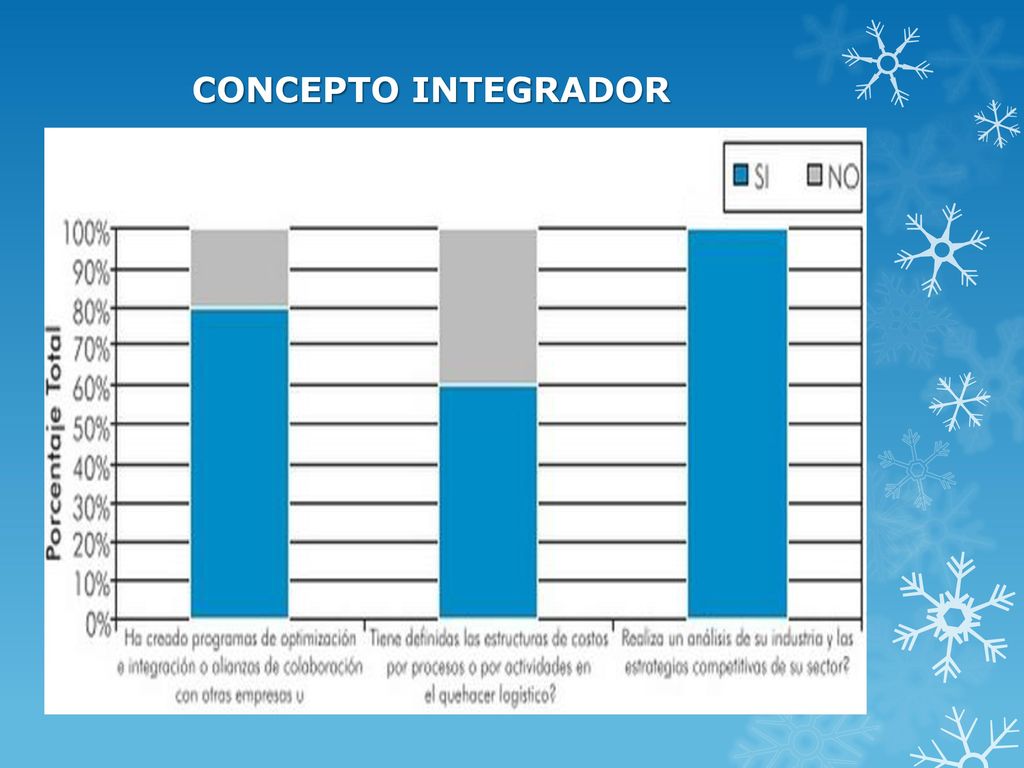 CONCEPTO INTEGRADOR

SI NO

Porcentaje Total

100%
90%
80%
70%
60%
50%
40%
30%
20%
10%
0%

Ha creado programas de optimización e integración o alianzas de colaboración con otras empresas u

Tiene definidas las estructuras de costos por procesos o por actividades en el quehacer logístico?

Realiza un análisis de su industria y las estrategias competitivas de su sector?